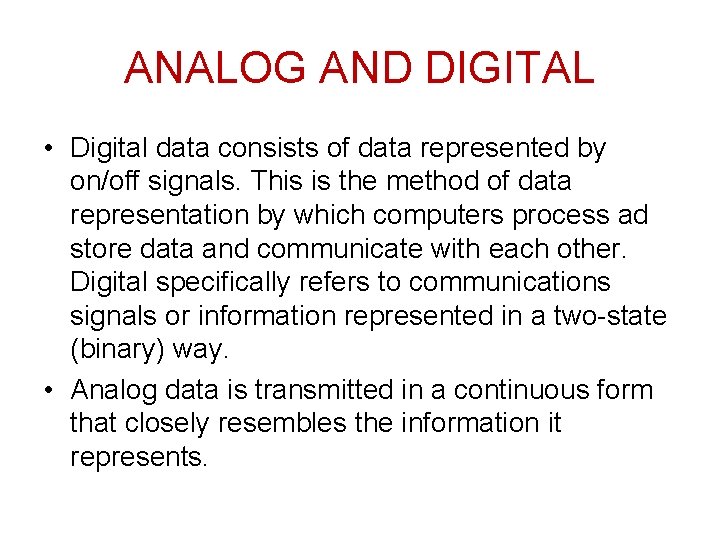 ANALOG AND DIGITAL

• Digital data consists of data represented by on/off signals. This is the method of data representation by which computers process ad store data and communicate with each other. Digital specifically refers to communications signals or information represented in a two-state (binary) way.

• Analog data is transmitted in a continuous form that closely resembles the information it represents.